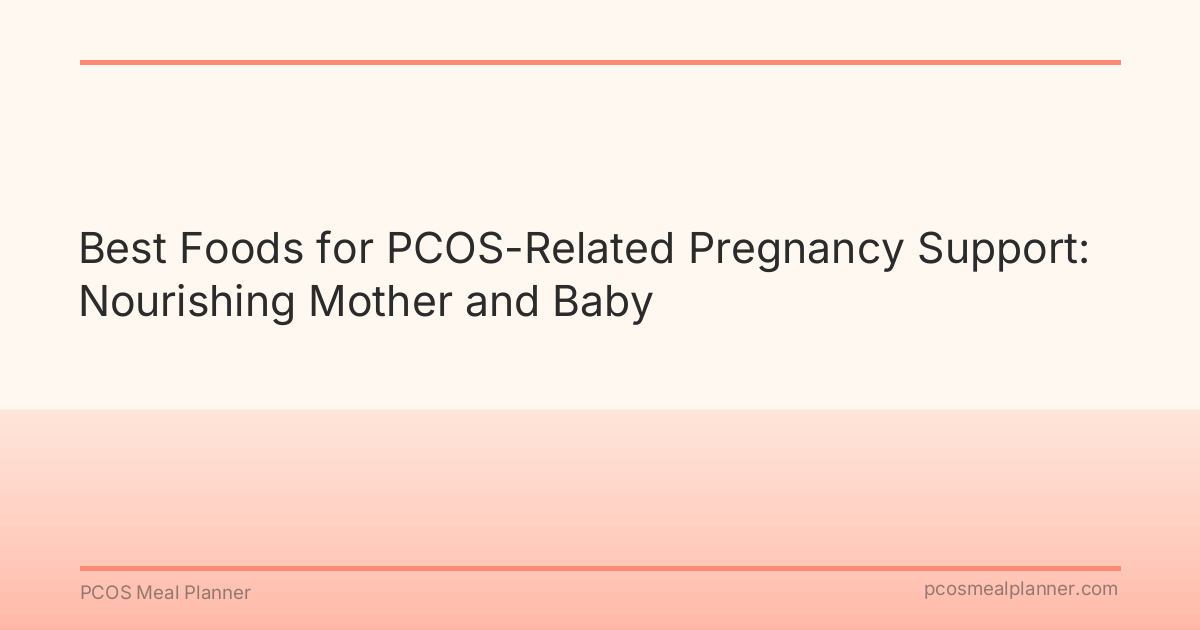 Best Foods for PCOS-Related Pregnancy Support: Nourishing Mother and Baby

PCOS Meal Planner

pcosmealplanner.com